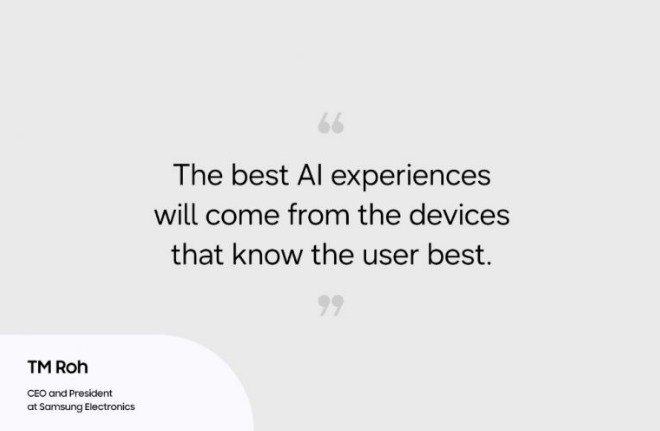 “

The best AI experiences will come from the devices that know the user best.

”

TM Roh

CEO and President at Samsung Electronics